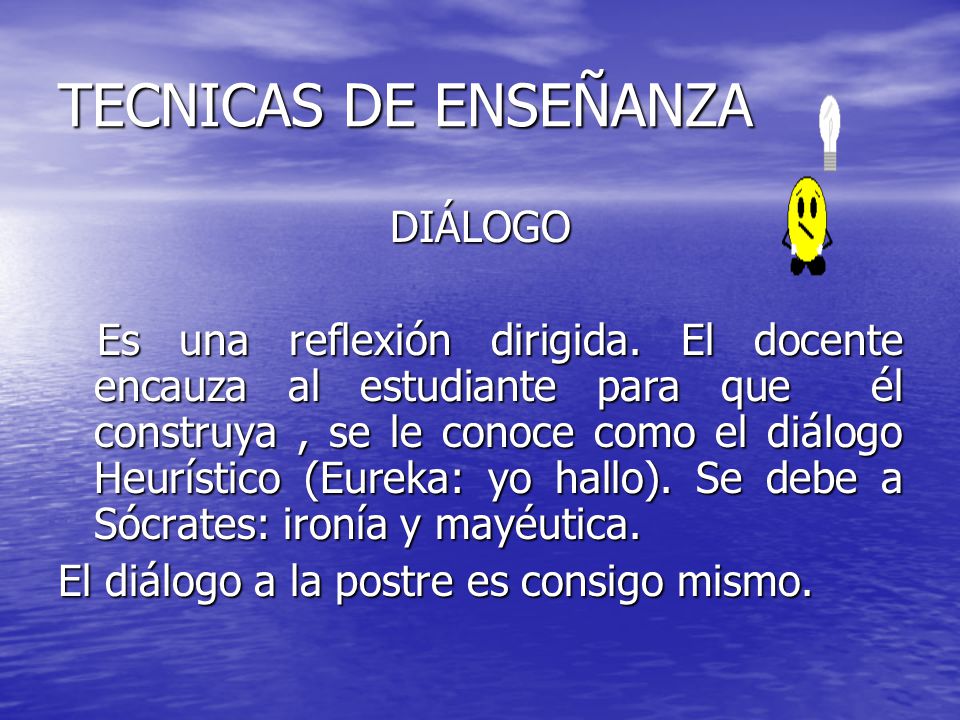 TECNICAS DE ENSEÑANZA

DIÁLOGO

Es una reflexión dirigida. El docente encauza al estudiante para que él construya , se le conoce como el diálogo Heurístico (Eureka: yo hallo). Se debe a Sócrates: ironía y mayéutica.

El diálogo a la postre es consigo mismo.